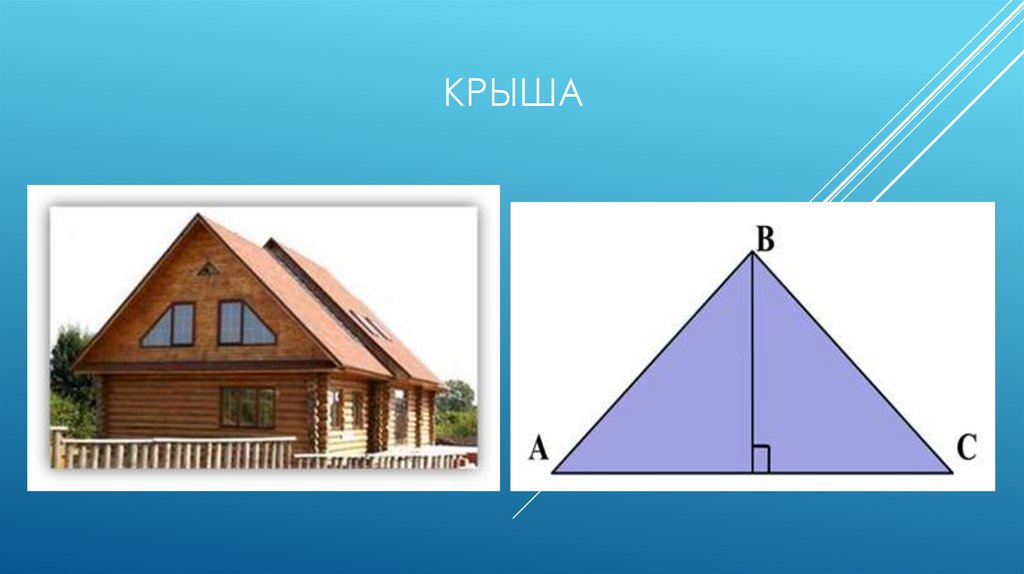 КРЫША

B
A
C